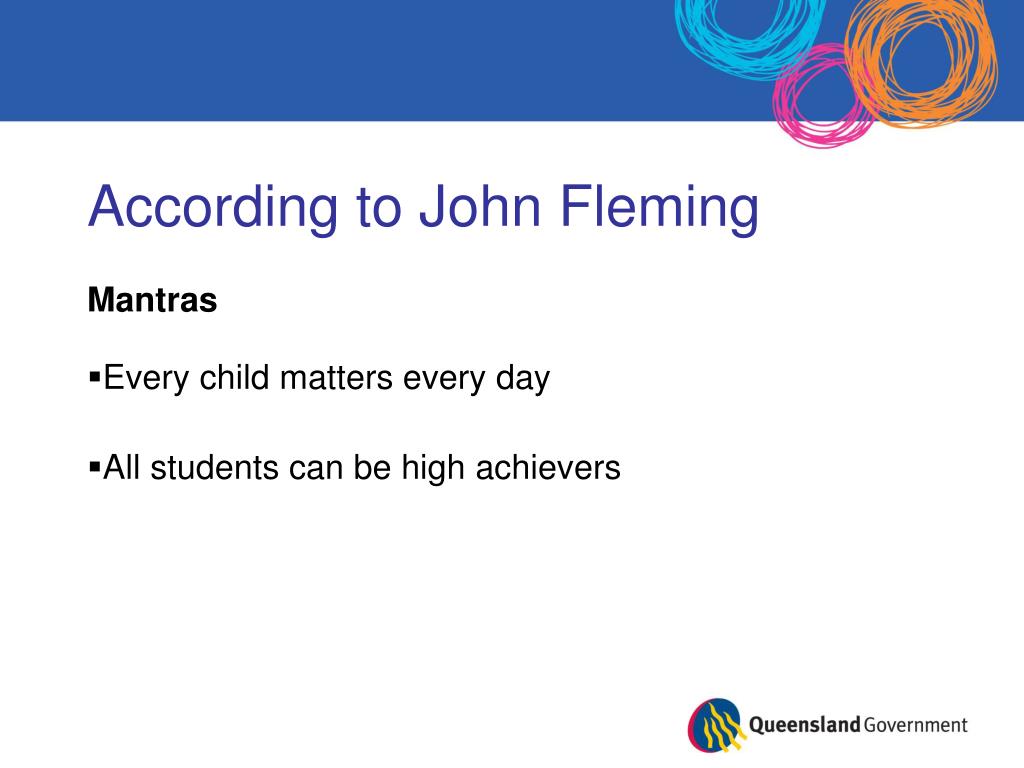 According to John Fleming

Mantras

▪Every child matters every day

▪All students can be high achievers

Queensland Government